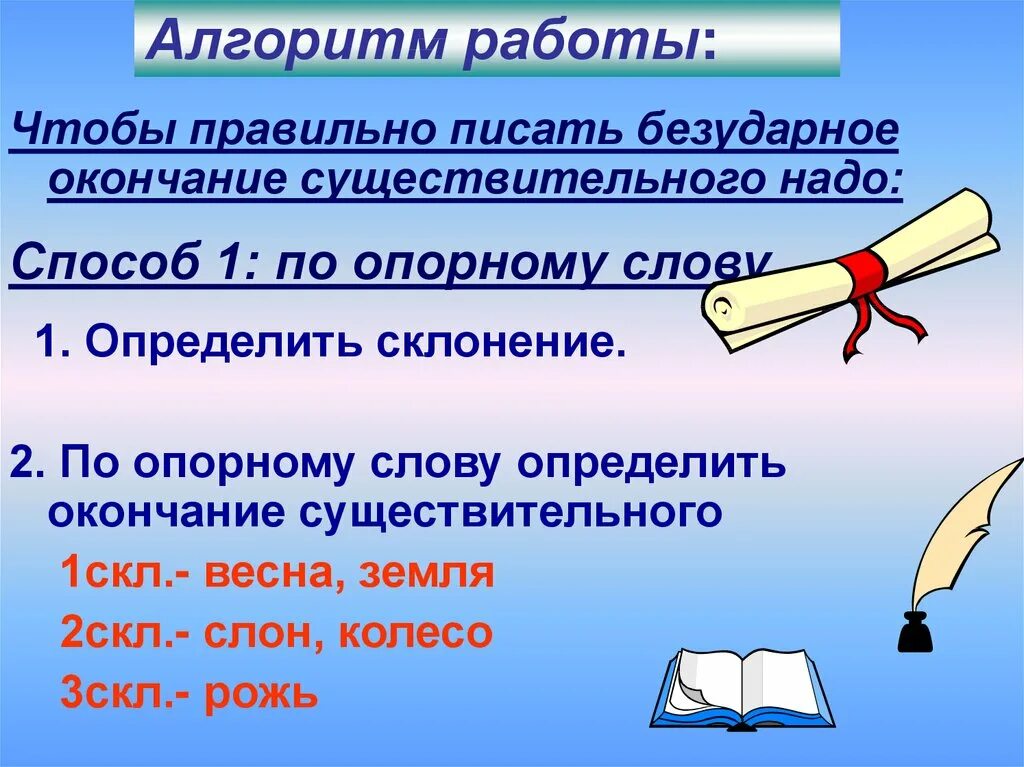 Алгоритм работы:

Чтобы правильно писать безударное окончание существительного надо:

Способ 1: по опорному слову

1. Определить склонение.

2. По опорному слову определить окончание существительного

1скл.- весна, земля

2скл.- слон, колесо

3скл.- рожь